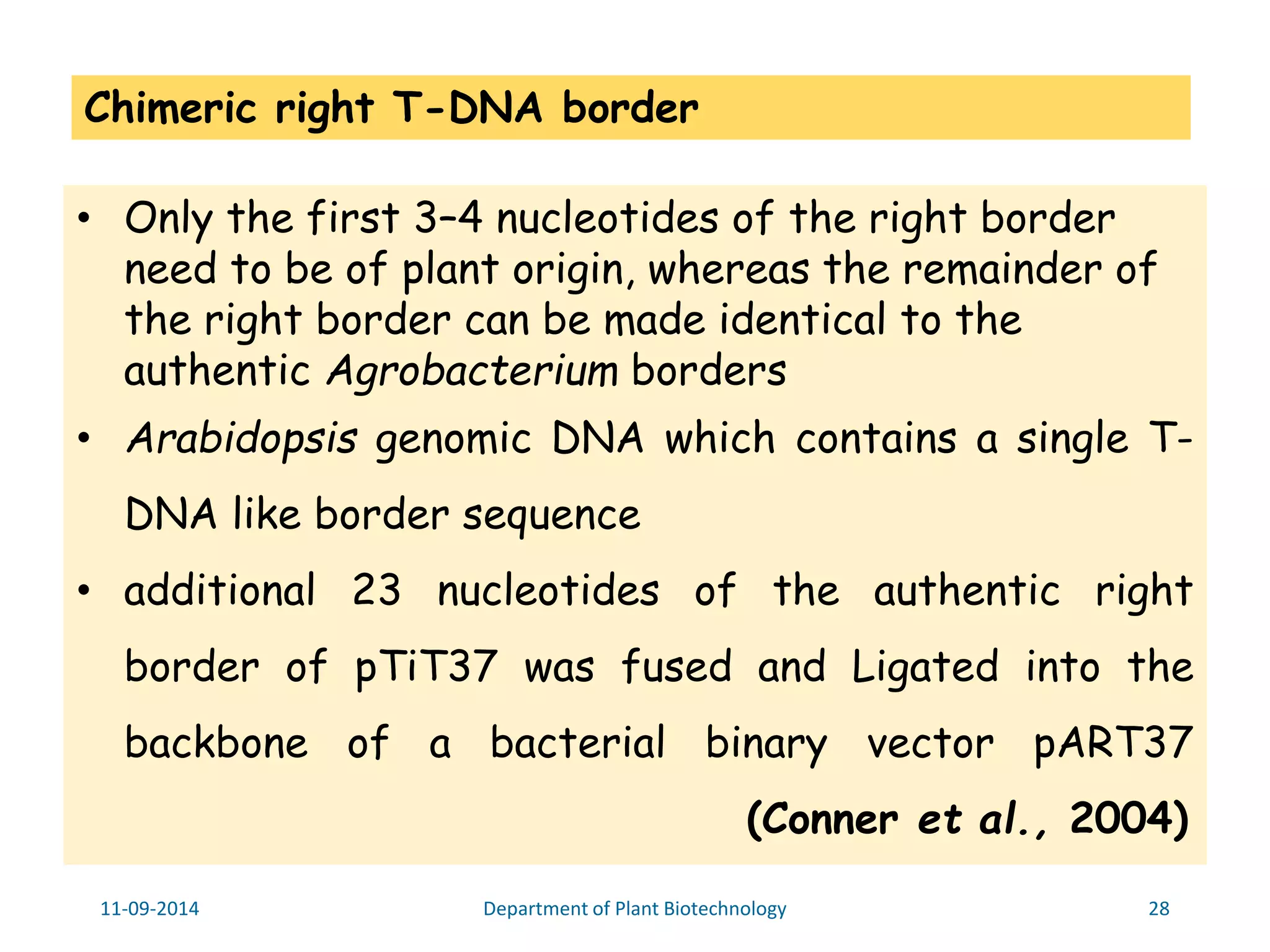 Chimeric right T-DNA border

• Only the first 3–4 nucleotides of the right border need to be of plant origin, whereas the remainder of the right border can be made identical to the authentic Agrobacterium borders

• Arabidopsis genomic DNA which contains a single T-DNA like border sequence

• additional 23 nucleotides of the authentic right border of pTiT37 was fused and Ligated into the backbone of a bacterial binary vector pART37

(Conner et al., 2004)

11-09-2014

Department of Plant Biotechnology

28